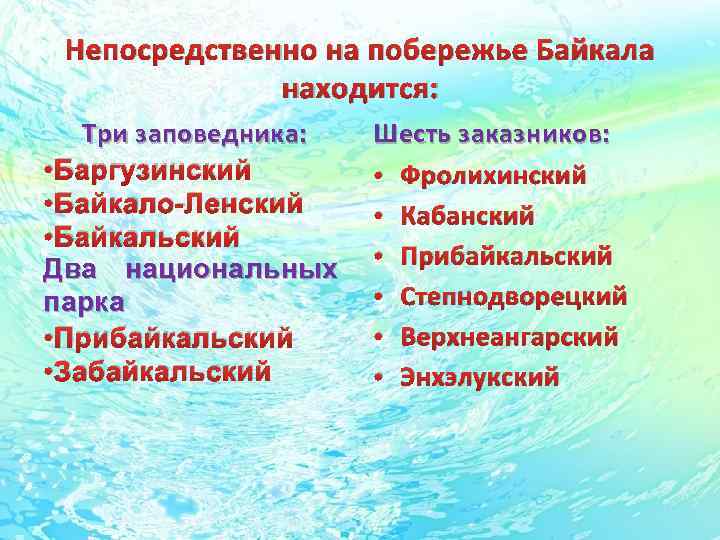 Непосредственно на побережье Байкала находится:

Три заповедника:
•Баргузинский
•Байкало-Ленский
•Байкальский
Два национальных парка
•Прибайкальский
•Забайкальский

Шесть заказников:
• Фролихинский
• Кабанский
• Прибайкальский
• Степнодворецкий
• Верхнеангарский
• Энхэлукский